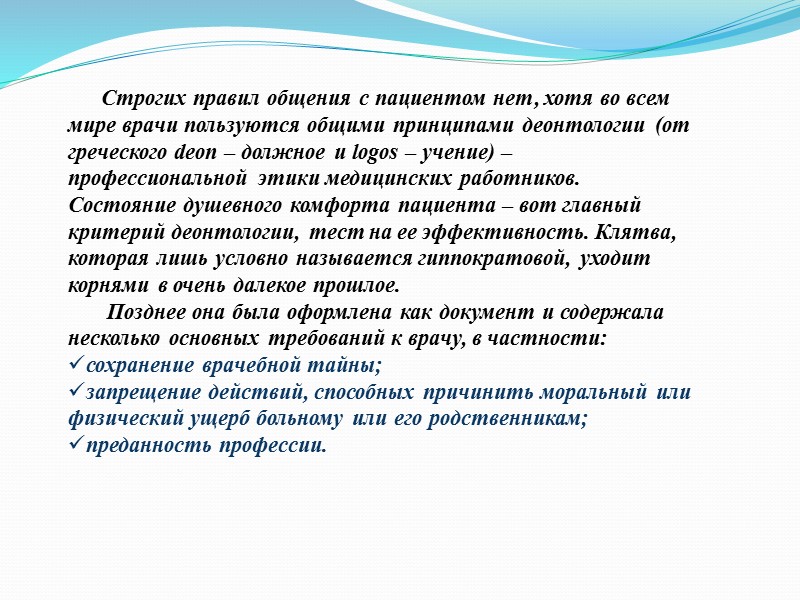 Строгих правил общения с пациентом нет, хотя во всем мире врачи пользуются общими принципами деонтологии (от греческого deon – должное и logos – учение) – профессиональной этики медицинских работников.
Состояние душевного комфорта пациента – вот главный критерий деонтологии, тест на ее эффективность. Клятва, которая лишь условно называется гиппократовой, уходит корнями в очень далекое прошлое.

Позднее она была оформлена как документ и содержала несколько основных требований к врачу, в частности:
✓сохранение врачебной тайны;
✓запрещение действий, способных причинить моральный или физический ущерб больному или его родственникам;
✓преданность профессии.